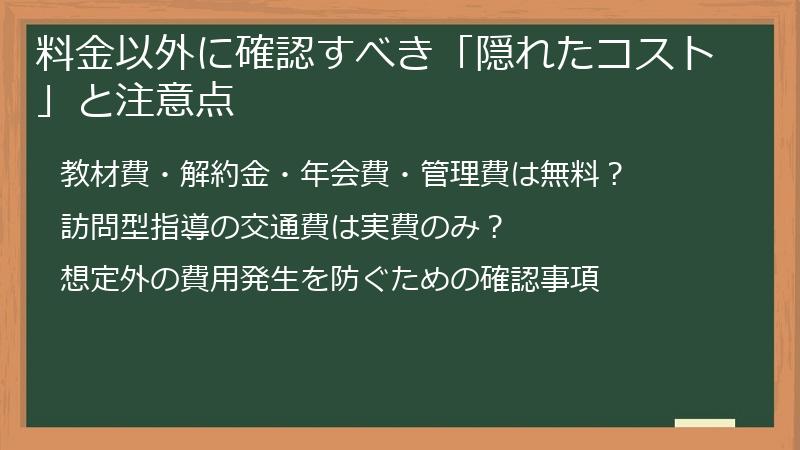 料金以外に確認すべき「隠れたコスト」と注意点

教材費・解約金・年会費・管理費は無料？

訪問型指導の交通費は実費のみ？

想定外の費用発生を防ぐための確認事項